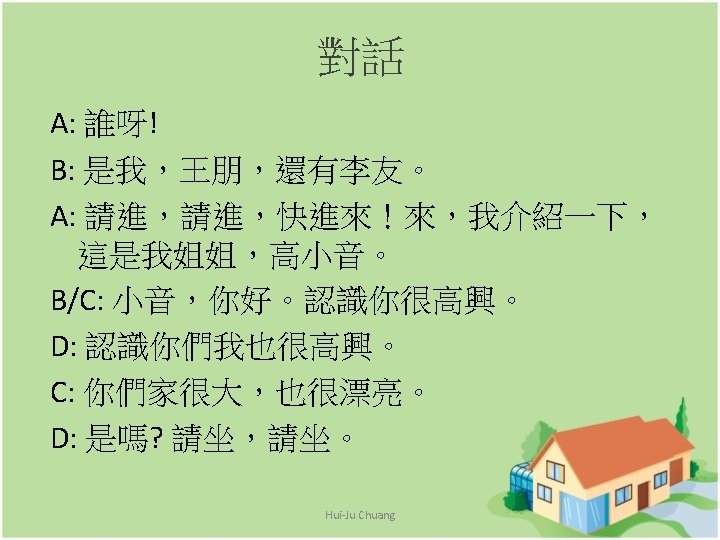 對話

A: 誰呀!

B: 是我，王朋，還有李友。

A: 請進，請進，快進來！來，我介紹一下，這是我姐姐，高小音。

B/C: 小音，你好。認識你很高興。

D: 認識你們我也很高興。

C: 你們家很大，也很漂亮。

D: 是嗎? 請坐，請坐。

Hui-Ju Chuang